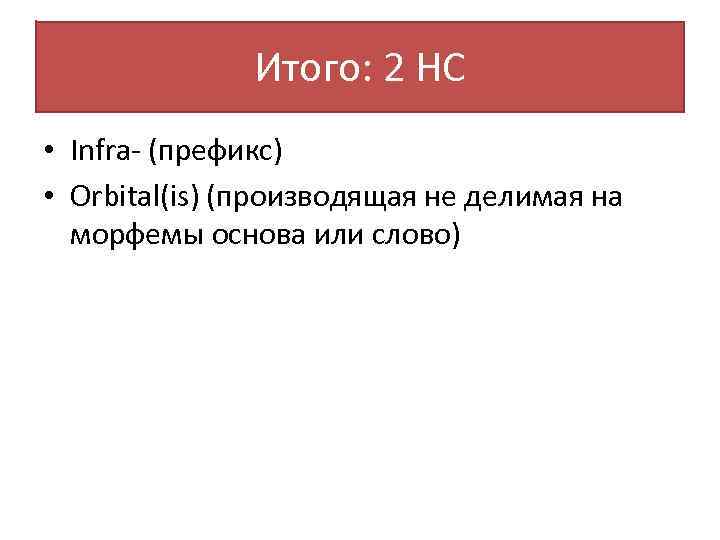 Итого: 2 НС

• Infra- (префикс)
• Orbital(is) (производящая не делимая на морфемы основа или слово)